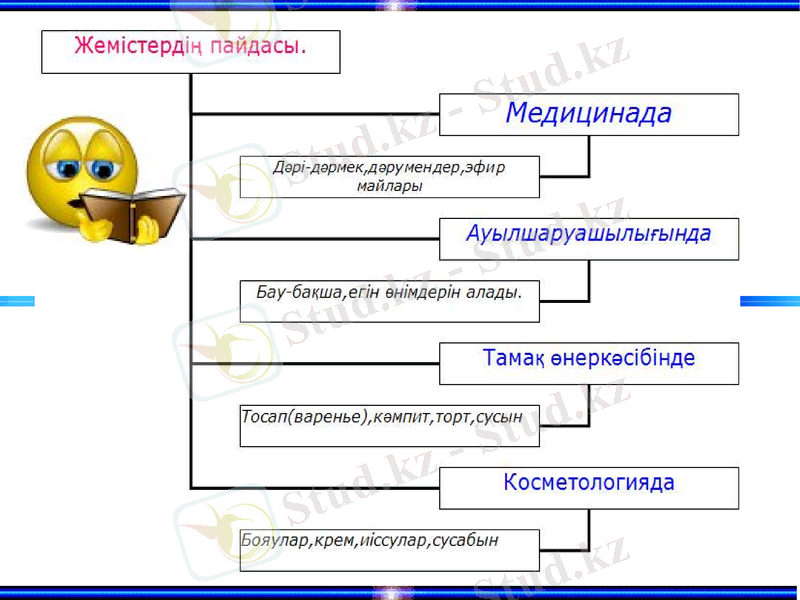 Жемістердің пайдасы.

Медицинада

Дәрі-дәрмек,дәрумендер,эфир майлары

Ауылшаруашылығында

Бау-бақша,егін өнімдерін алады.

Тамақ өнеркәсібінде

Тосап(варенье),кәмпит,торт,сусын

Косметологияда

Бояулар,крем,иіссулар,сусабын

Stud.kz - Stud.kz